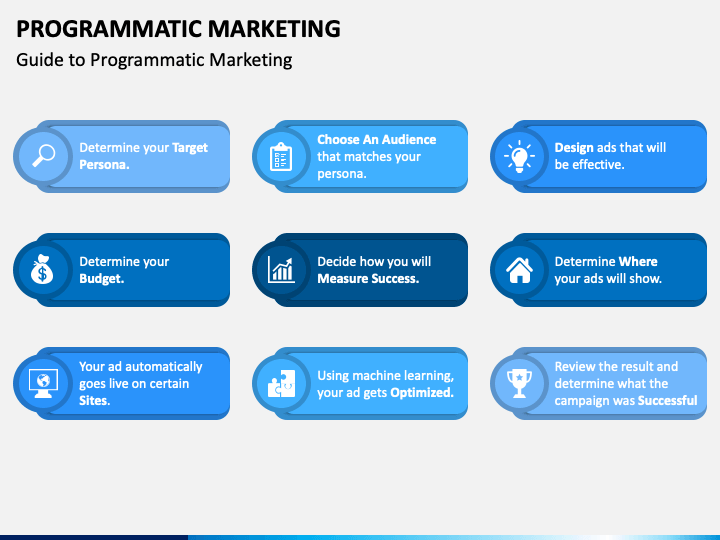 PROGRAMMATIC MARKETING

Guide to Programmatic Marketing

Determine your Target Persona.

Choose An Audience that matches your persona.

Design ads that will be effective.

Determine your Budget.

Decide how you will Measure Success.

Determine Where your ads will show.

Your ad automatically goes live on certain Sites.

Using machine learning, your ad gets Optimized.

Review the result and determine what the campaign was Successful